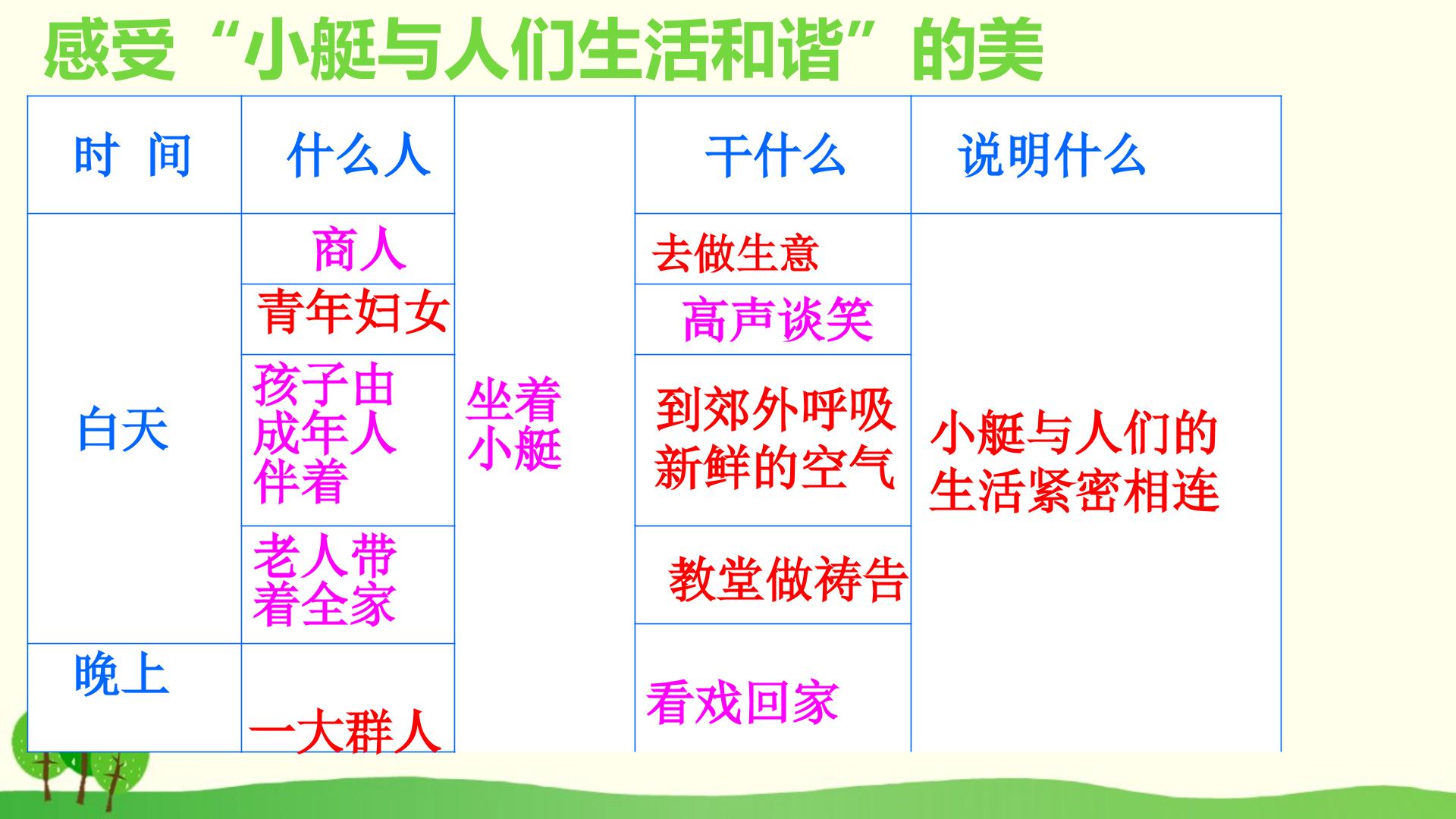 感受“小艇与人们生活和谐”的美

| 时 间 | 什么人 |  | 干什么 | 说明什么 |
|---|---|---|---|---|
| 白天 | 商人 | 坐着小艇 | 去做生意 | 小艇与人们的生活紧密相连 |
|  | 青年妇女 |  | 高声谈笑 |  |
|  | 孩子由成年人伴着 |  | 到郊外呼吸新鲜的空气 |  |
|  | 老人带着全家 |  | 教堂做祷告 |  |
| 晚上 | 一大群人 |  | 看戏回家 |  |